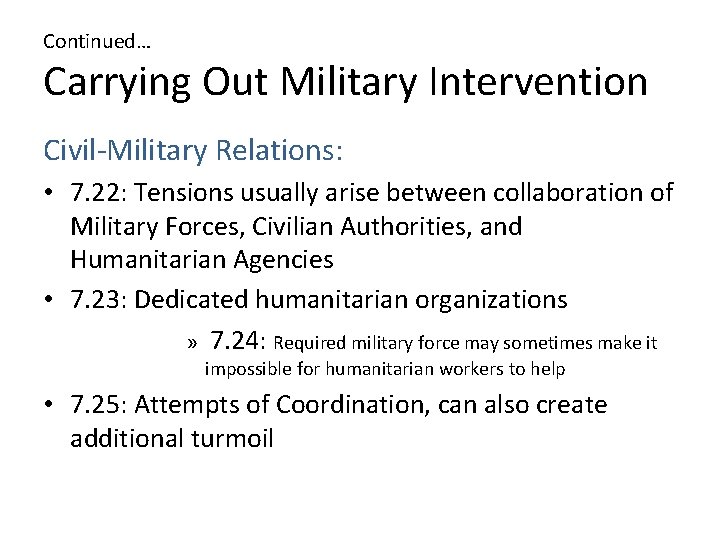 Continued…

Carrying Out Military Intervention

Civil-Military Relations:

• 7.22: Tensions usually arise between collaboration of Military Forces, Civilian Authorities, and Humanitarian Agencies

• 7.23: Dedicated humanitarian organizations

» 7.24: Required military force may sometimes make it impossible for humanitarian workers to help

• 7.25: Attempts of Coordination, can also create additional turmoil